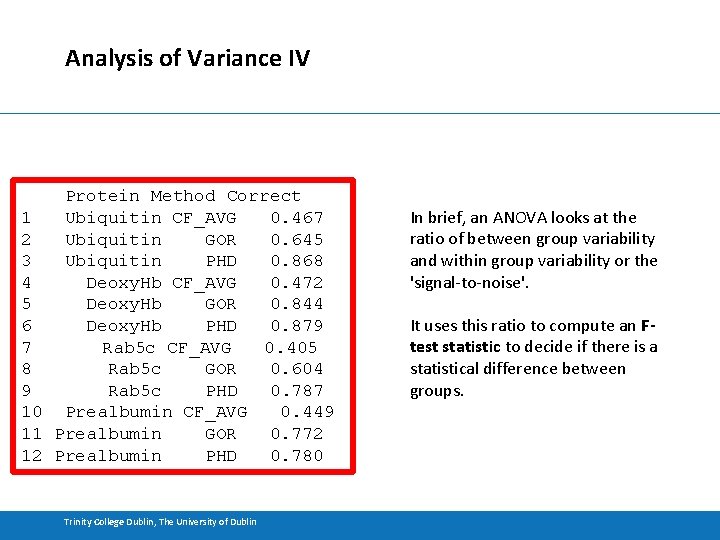 Analysis of Variance IV

|  | Protein | Method | Correct |
|---|---|---|---|
| 1 | Ubiquitin | CF_AVG | 0.467 |
| 2 | Ubiquitin | GOR | 0.645 |
| 3 | Ubiquitin | PHD | 0.868 |
| 4 | DeoxyHb | CF_AVG | 0.472 |
| 5 | DeoxyHb | GOR | 0.844 |
| 6 | DeoxyHb | PHD | 0.879 |
| 7 | Rab5c | CF_AVG | 0.405 |
| 8 | Rab5c | GOR | 0.604 |
| 9 | Rab5c | PHD | 0.787 |
| 10 | Prealbumin | CF_AVG | 0.449 |
| 11 | Prealbumin | GOR | 0.772 |
| 12 | Prealbumin | PHD | 0.780 |

In brief, an ANOVA looks at the ratio of between group variability and within group variability or the 'signal-to-noise'.

It uses this ratio to compute an F-test statistic to decide if there is a statistical difference between groups.

Trinity College Dublin, The University of Dublin